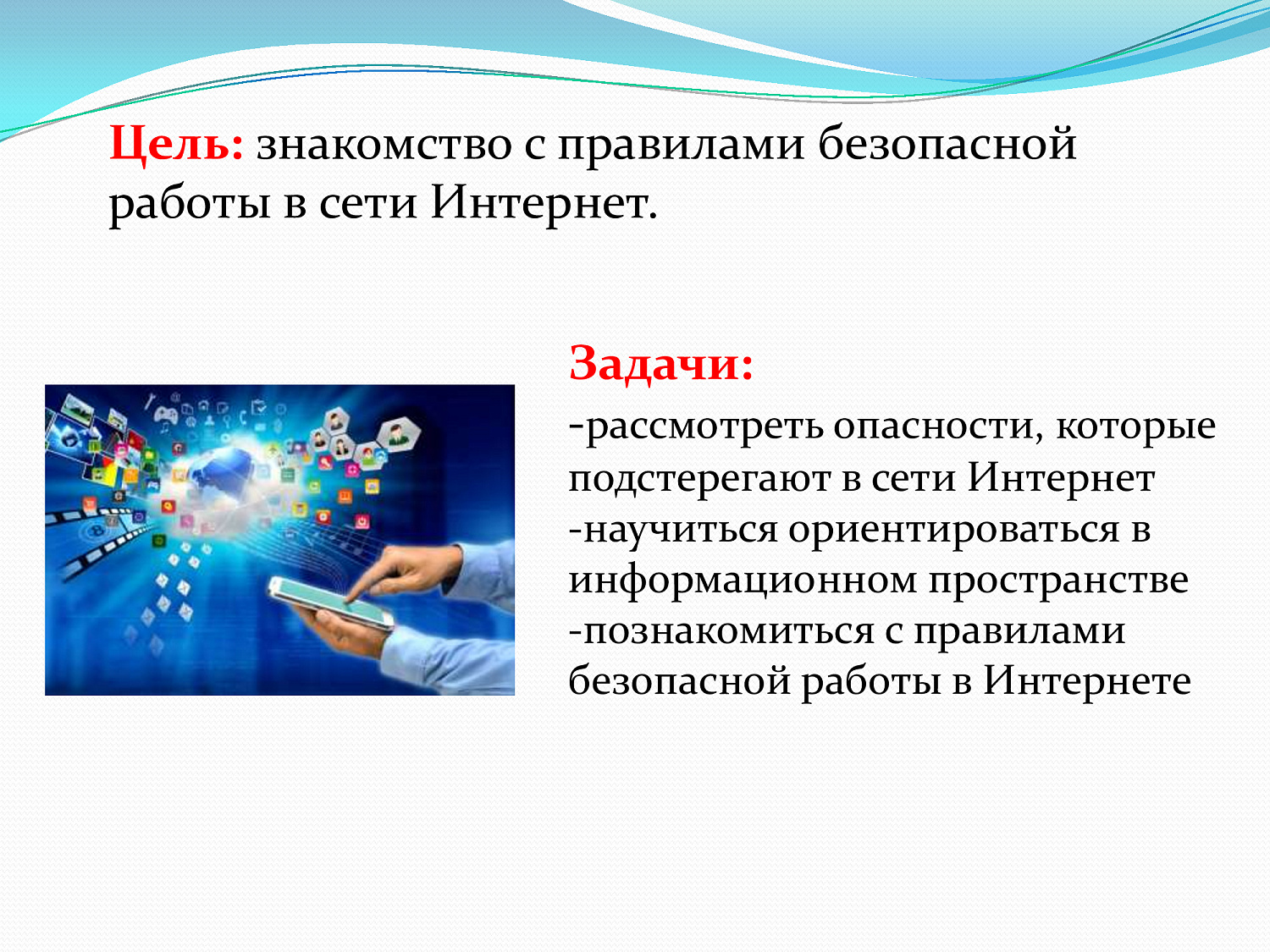 Цель: знакомство с правилами безопасной работы в сети Интернет.

Задачи:

-рассмотреть опасности, которые подстерегают в сети Интернет
-научиться ориентироваться в информационном пространстве
-познакомиться с правилами безопасной работы в Интернете